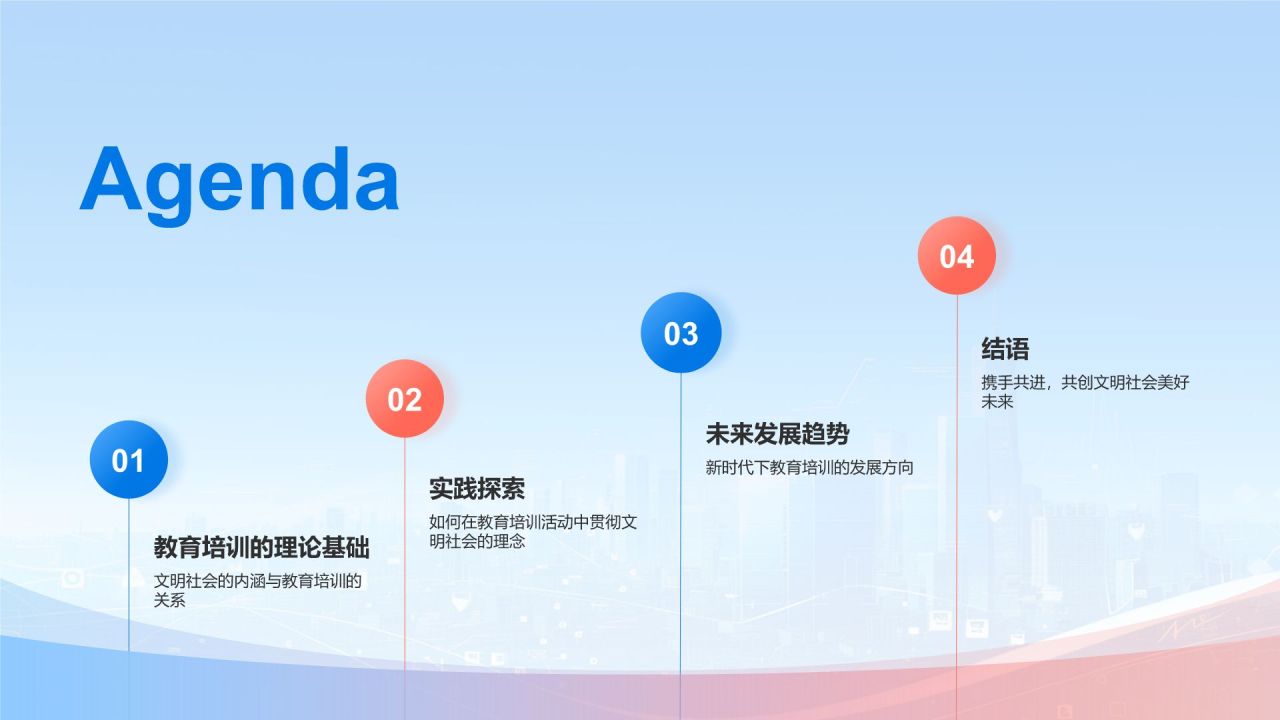 Agenda

01

教育培训的理论基础

文明社会的内涵与教育培训的关系

02

实践探索

如何在教育培训活动中贯彻文明社会的理念

03

未来发展趋势

新时代下教育培训的发展方向

04

结语

携手共进，共创文明社会美好未来